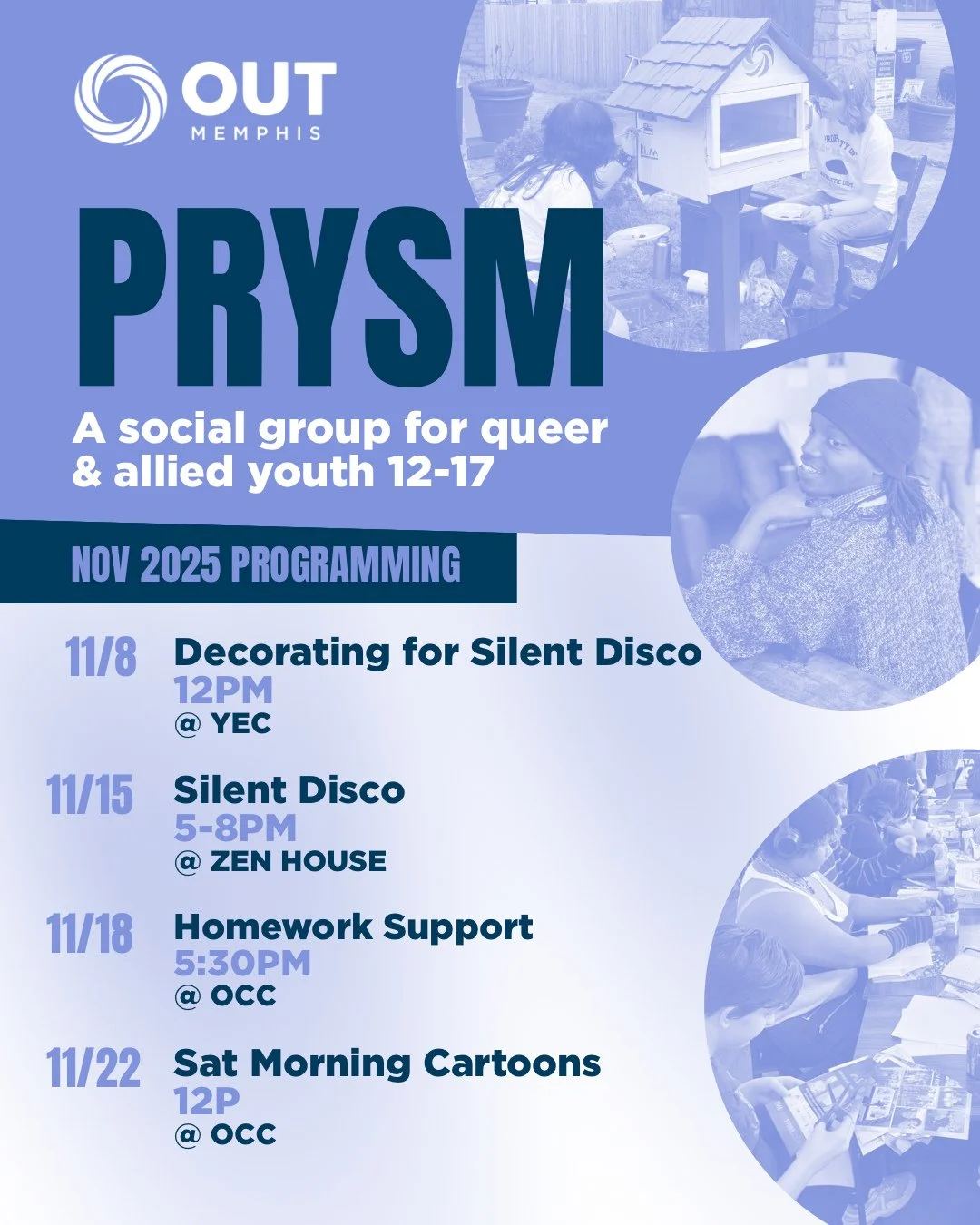 OUT MEMPHIS

PRYSM

A social group for queer & allied youth 12-17

NOV 2025 PROGRAMMING

11/8 Decorating for Silent Disco
12PM
@ YEC

11/15 Silent Disco
5-8PM
@ ZEN HOUSE

11/18 Homework Support
5:30PM
@ OCC

11/22 Sat Morning Cartoons
12P
@ OCC